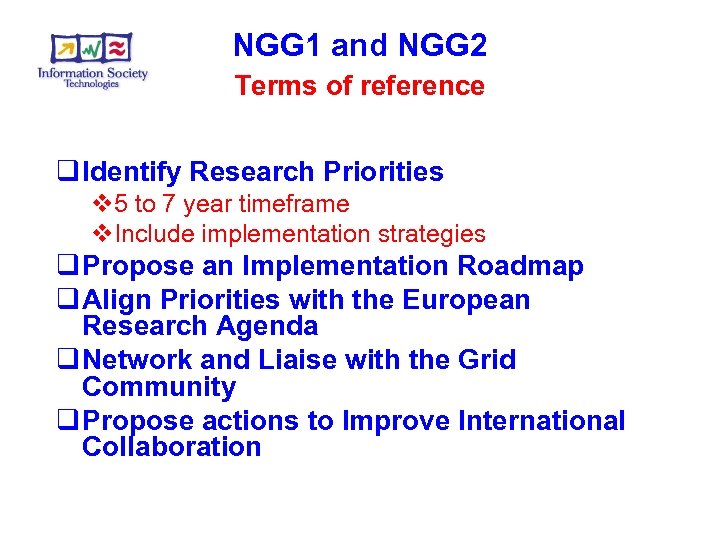 Information Society Technologies

NGG1 and NGG2
Terms of reference

❑ Identify Research Priorities
❖ 5 to 7 year timeframe
❖ Include implementation strategies
❑ Propose an Implementation Roadmap
❑ Align Priorities with the European Research Agenda
❑ Network and Liaise with the Grid Community
❑ Propose actions to Improve International Collaboration